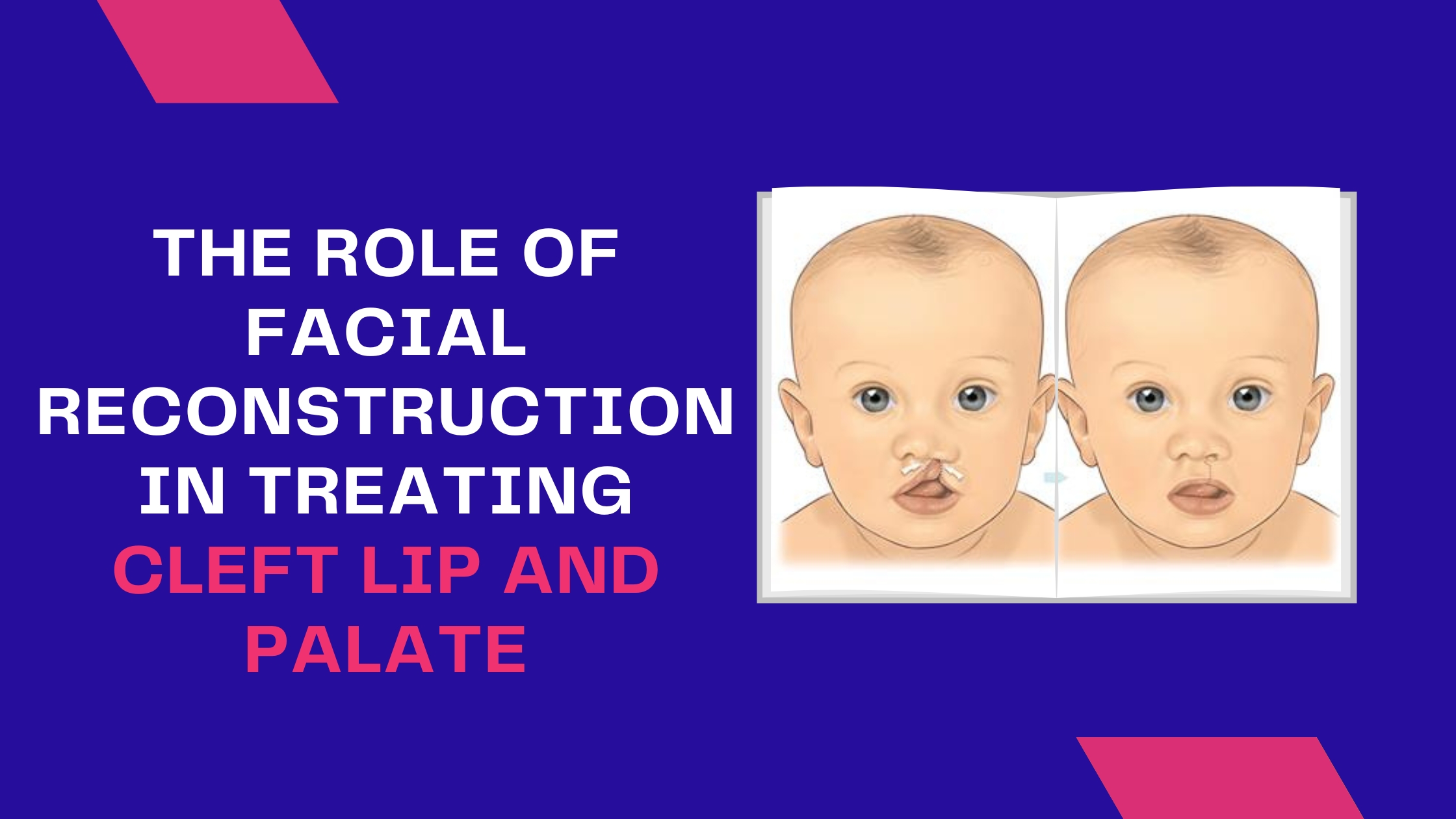 THE ROLE OF FACIAL RECONSTRUCTION IN TREATING CLEFT LIP AND PALATE